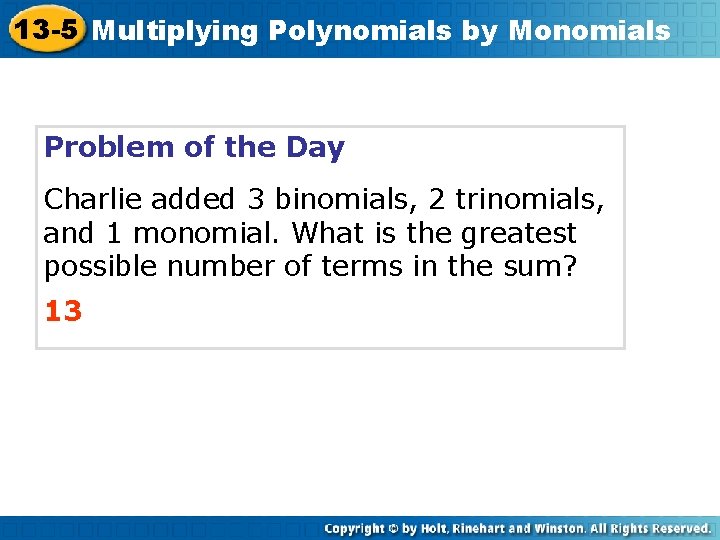 13-5 Multiplying Polynomials by Monomials

Problem of the Day

Charlie added 3 binomials, 2 trinomials, and 1 monomial. What is the greatest possible number of terms in the sum?

13

Copyright © by Holt, Rinehart and Winston. All Rights Reserved.